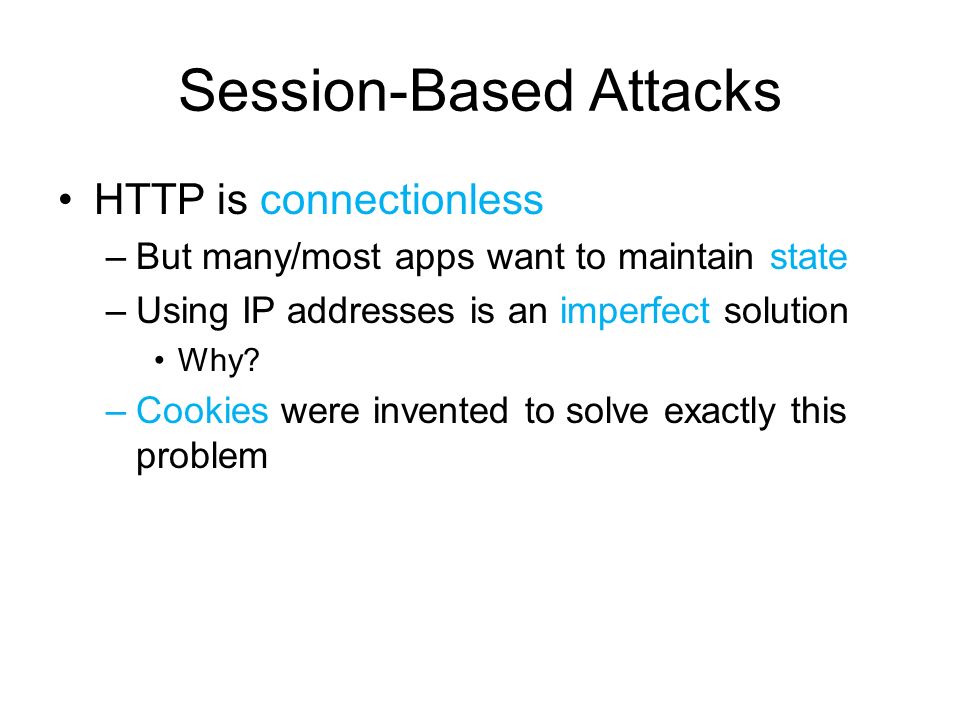 Session-Based Attacks

• HTTP is connectionless

– But many/most apps want to maintain state

– Using IP addresses is an imperfect solution

• Why?

– Cookies were invented to solve exactly this problem